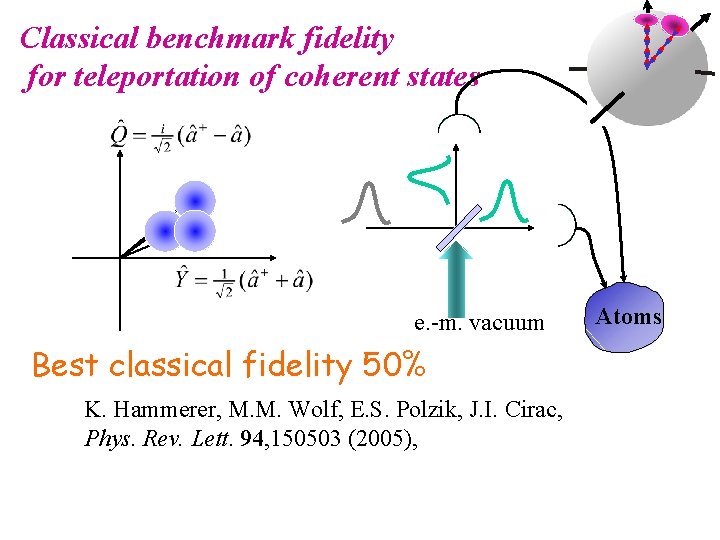 Classical benchmark fidelity
for teleportation of coherent states

$\hat{Q} = \frac{i}{\sqrt{2}}(\hat{a}^{+} - \hat{a})$

$\hat{Y} = \frac{1}{\sqrt{2}}(\hat{a}^{+} + \hat{a})$

e.-m. vacuum

Atoms

Best classical fidelity 50%

K. Hammerer, M.M. Wolf, E.S. Polzik, J.I. Cirac, Phys. Rev. Lett. 94,150503 (2005),